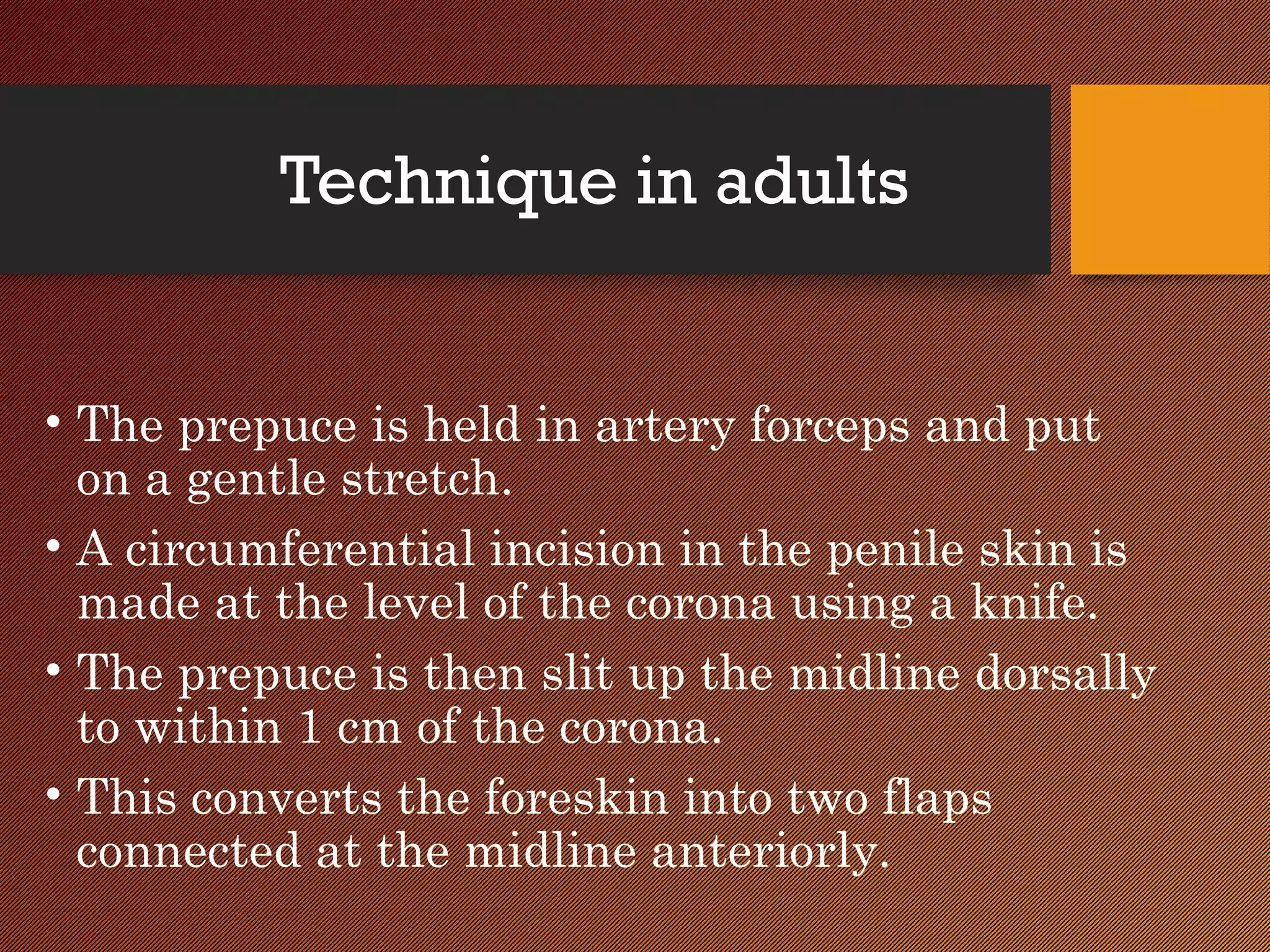 Technique in adults

• The prepuce is held in artery forceps and put on a gentle stretch.
• A circumferential incision in the penile skin is made at the level of the corona using a knife.
• The prepuce is then slit up the midline dorsally to within 1 cm of the corona.
• This converts the foreskin into two flaps connected at the midline anteriorly.